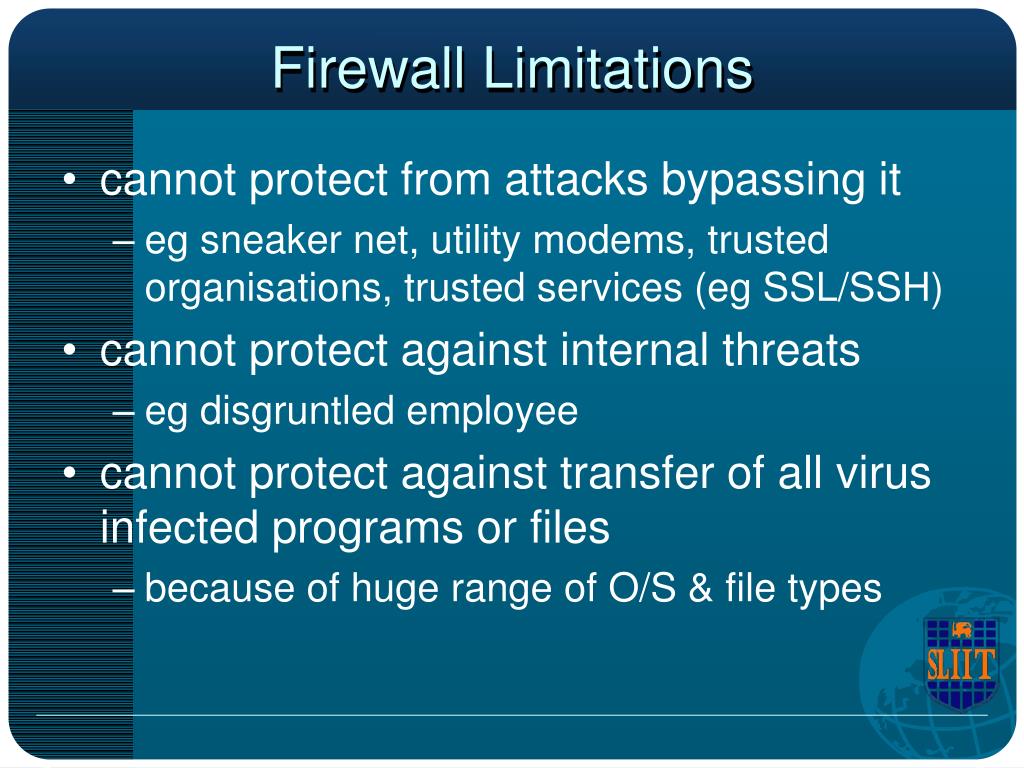 Firewall Limitations

• cannot protect from attacks bypassing it
– eg sneaker net, utility modems, trusted organisations, trusted services (eg SSL/SSH)
• cannot protect against internal threats
– eg disgruntled employee
• cannot protect against transfer of all virus infected programs or files
– because of huge range of O/S & file types

SLIIT